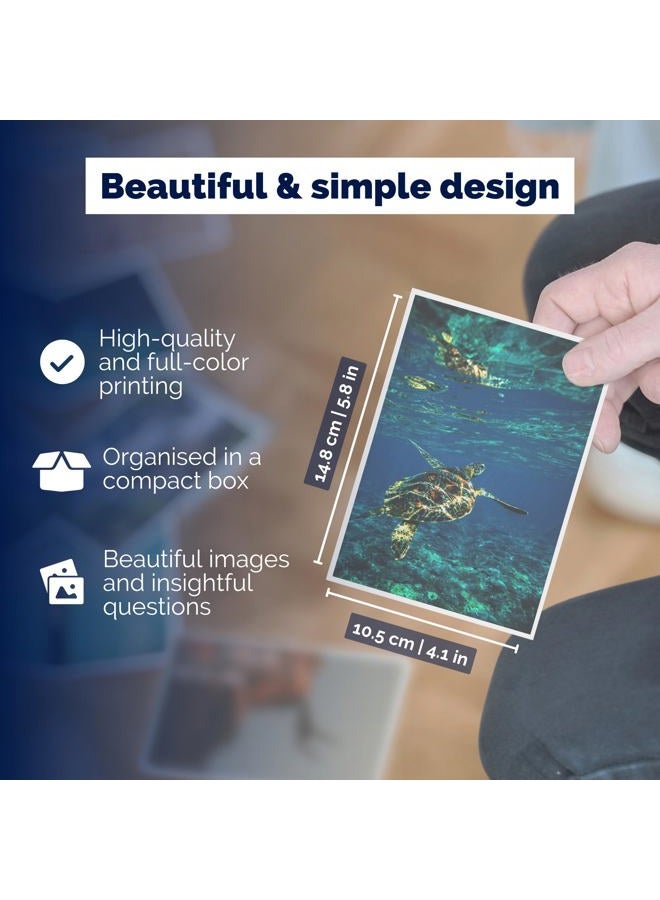 Beautiful & simple design

High-quality and full-color printing

Organised in a compact box

Beautiful images and insightful questions

14.8 cm | 5.8 in

10.5 cm | 4.1 in